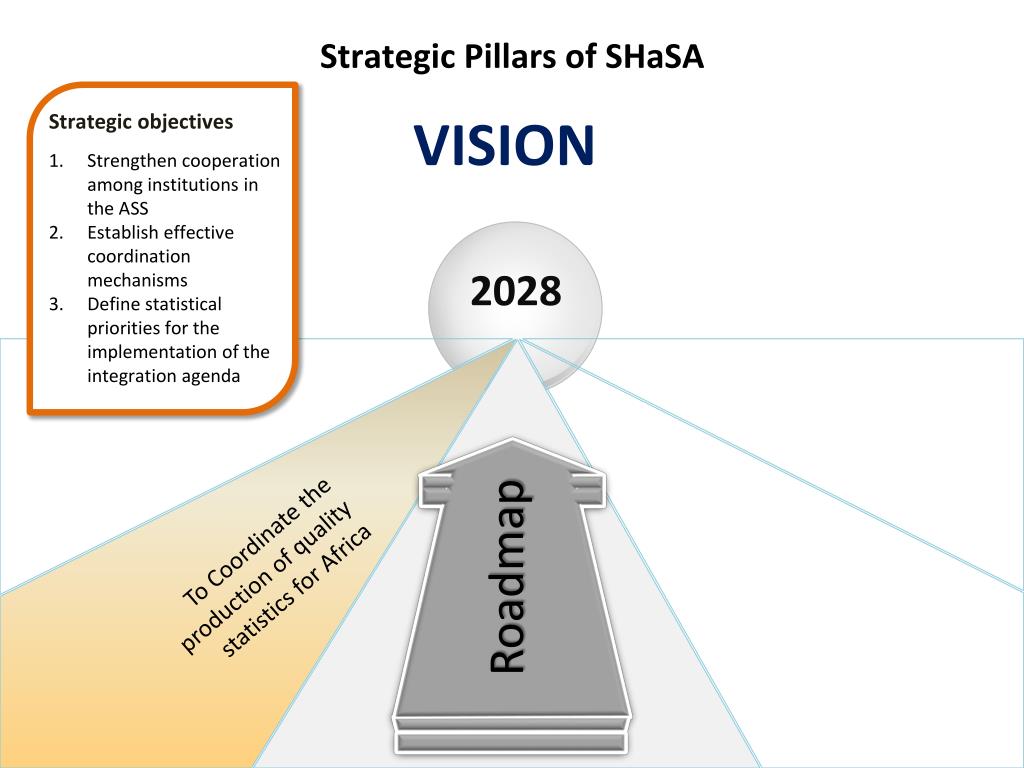 Strategic Pillars of SHaSA

Strategic objectives

1. Strengthen cooperation among institutions in the ASS
2. Establish effective coordination mechanisms
3. Define statistical priorities for the implementation of the integration agenda

VISION

2028

To Coordinate the production of quality statistics for Africa

Roadmap